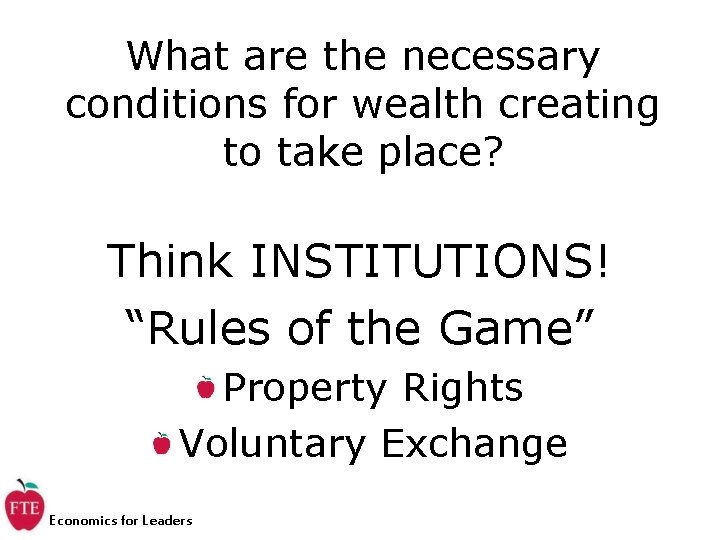 What are the necessary conditions for wealth creating to take place?

Think INSTITUTIONS!

“Rules of the Game”

Property Rights

Voluntary Exchange

FTE

Economics for Leaders